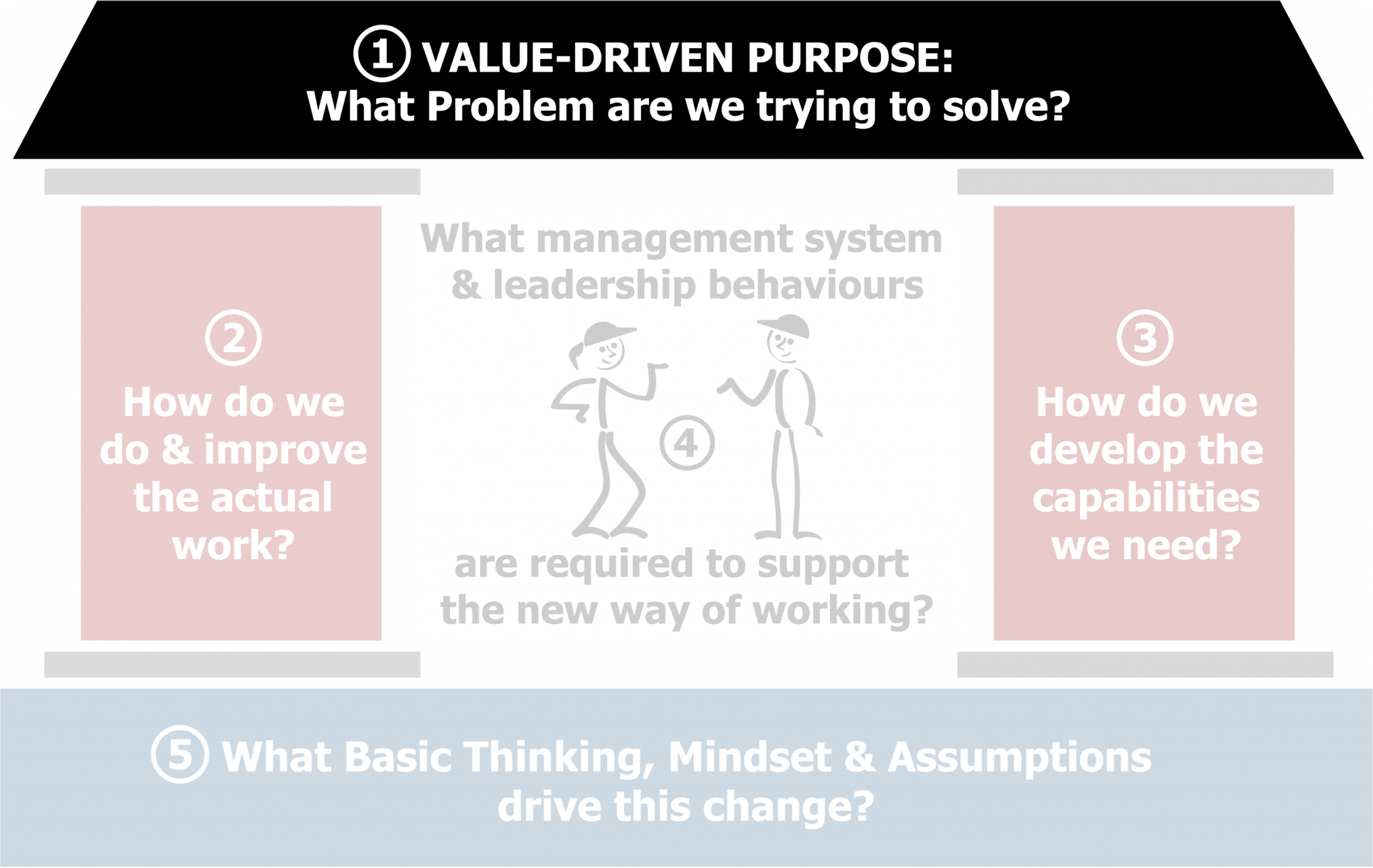 ① VALUE-DRIVEN PURPOSE:
What Problem are we trying to solve?

②
How do we do & improve the actual work?

What management system & leadership behaviours

④

are required to support the new way of working?

③
How do we develop the capabilities we need?

⑤ What Basic Thinking, Mindset & Assumptions drive this change?